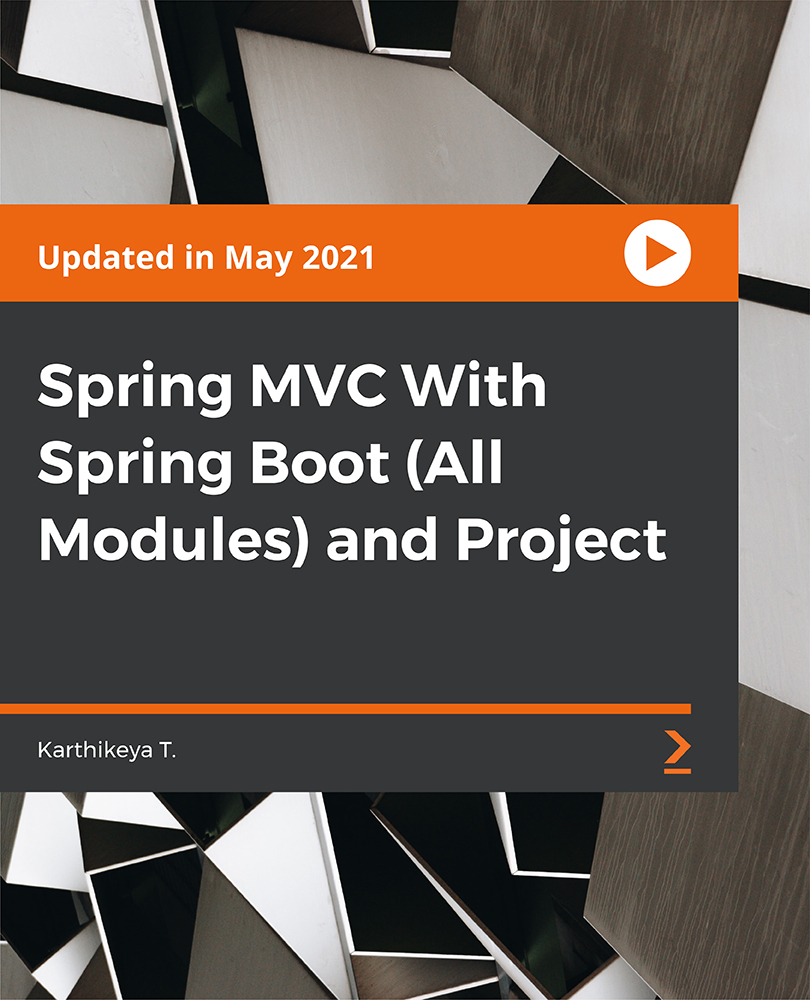 Updated in May 2021

Spring MVC With Spring Boot (All Modules) and Project

Karthikeya T.